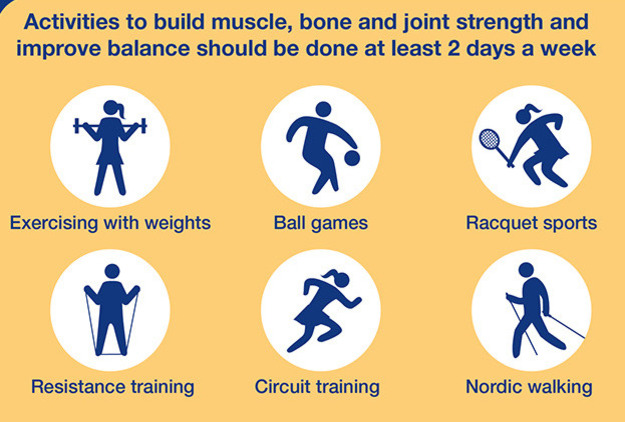 Activities to build muscle, bone and joint strength and improve balance should be done at least 2 days a week

Exercising with weights

Ball games

Racquet sports

Resistance training

Circuit training

Nordic walking